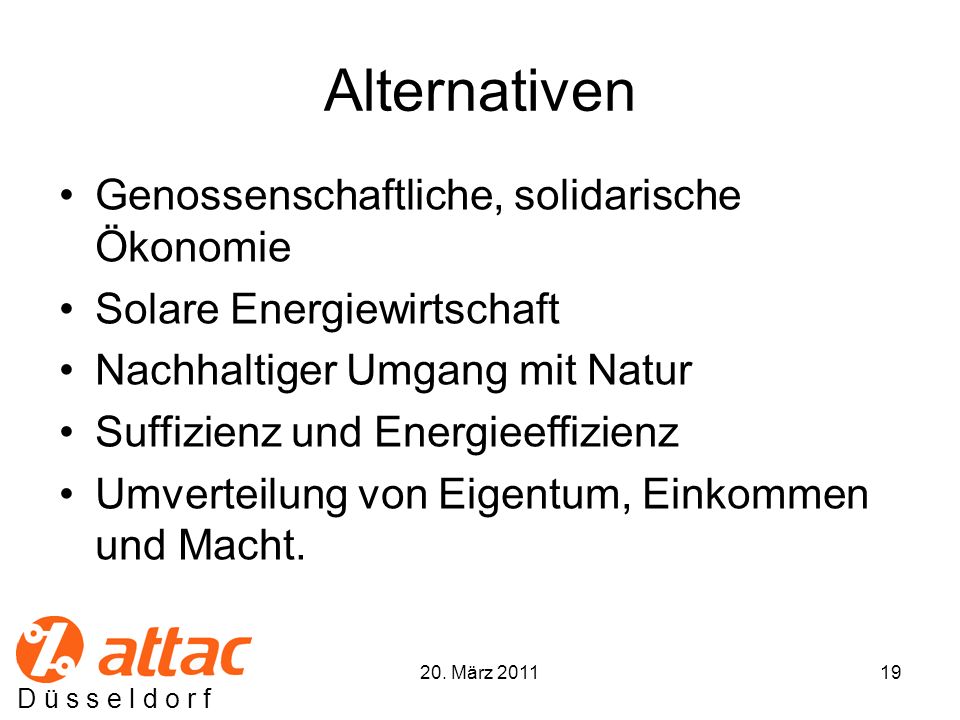 Alternativen

• Genossenschaftliche, solidarische Ökonomie
• Solare Energiewirtschaft
• Nachhaltiger Umgang mit Natur
• Suffizienz und Energieeffizienz
• Umverteilung von Eigentum, Einkommen und Macht.

attac
Düsseldorf

20. März 2011

19